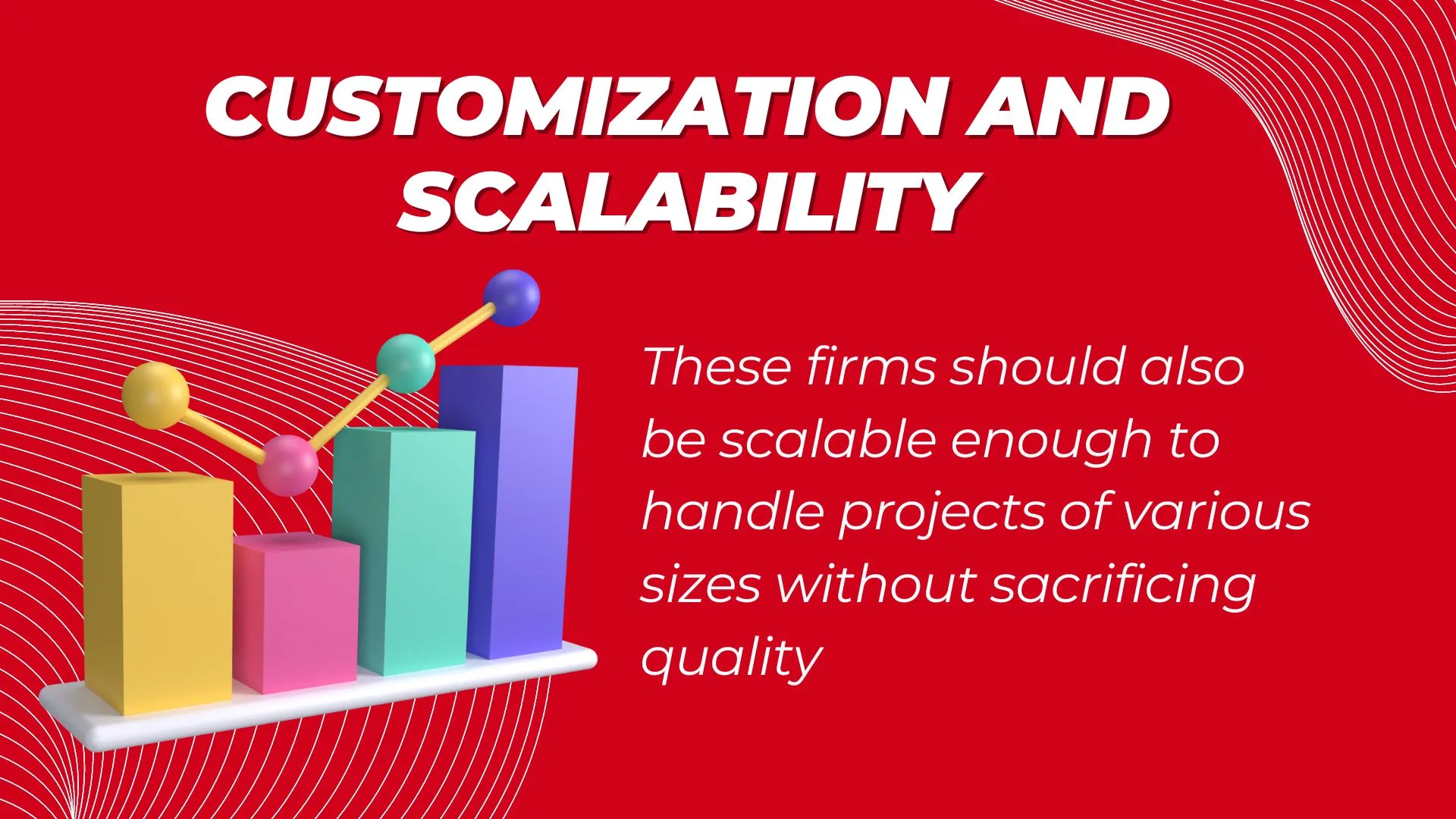 CUSTOMIZATION AND SCALABILITY

These firms should also be scalable enough to handle projects of various sizes without sacrificing quality